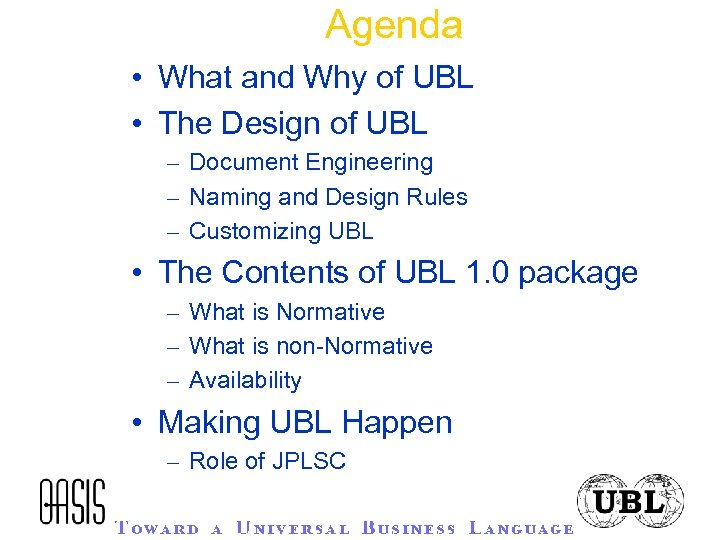 Agenda

• What and Why of UBL
• The Design of UBL
– Document Engineering
– Naming and Design Rules
– Customizing UBL
• The Contents of UBL 1.0 package
– What is Normative
– What is non-Normative
– Availability
• Making UBL Happen
– Role of JPLSC

OASIS
TOWARD A UNIVERSAL BUSINESS LANGUAGE
UBL